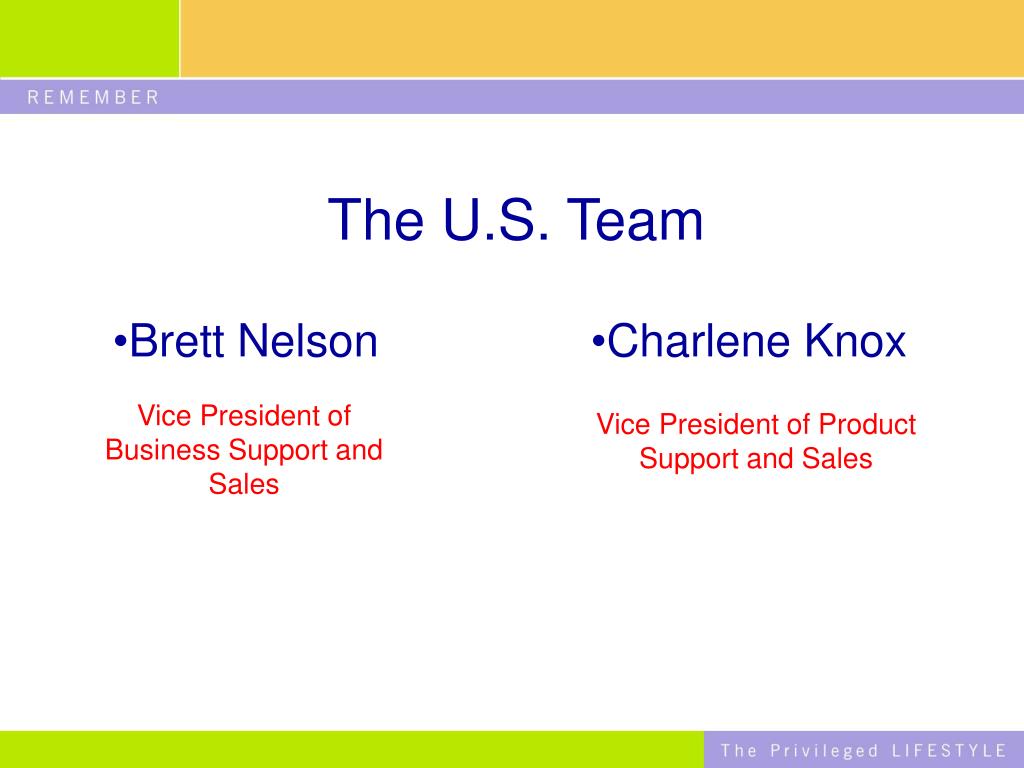 REMEMBER

The U.S. Team

•Brett Nelson

Vice President of Business Support and Sales

•Charlene Knox

Vice President of Product Support and Sales

The Privileged LIFESTYLE